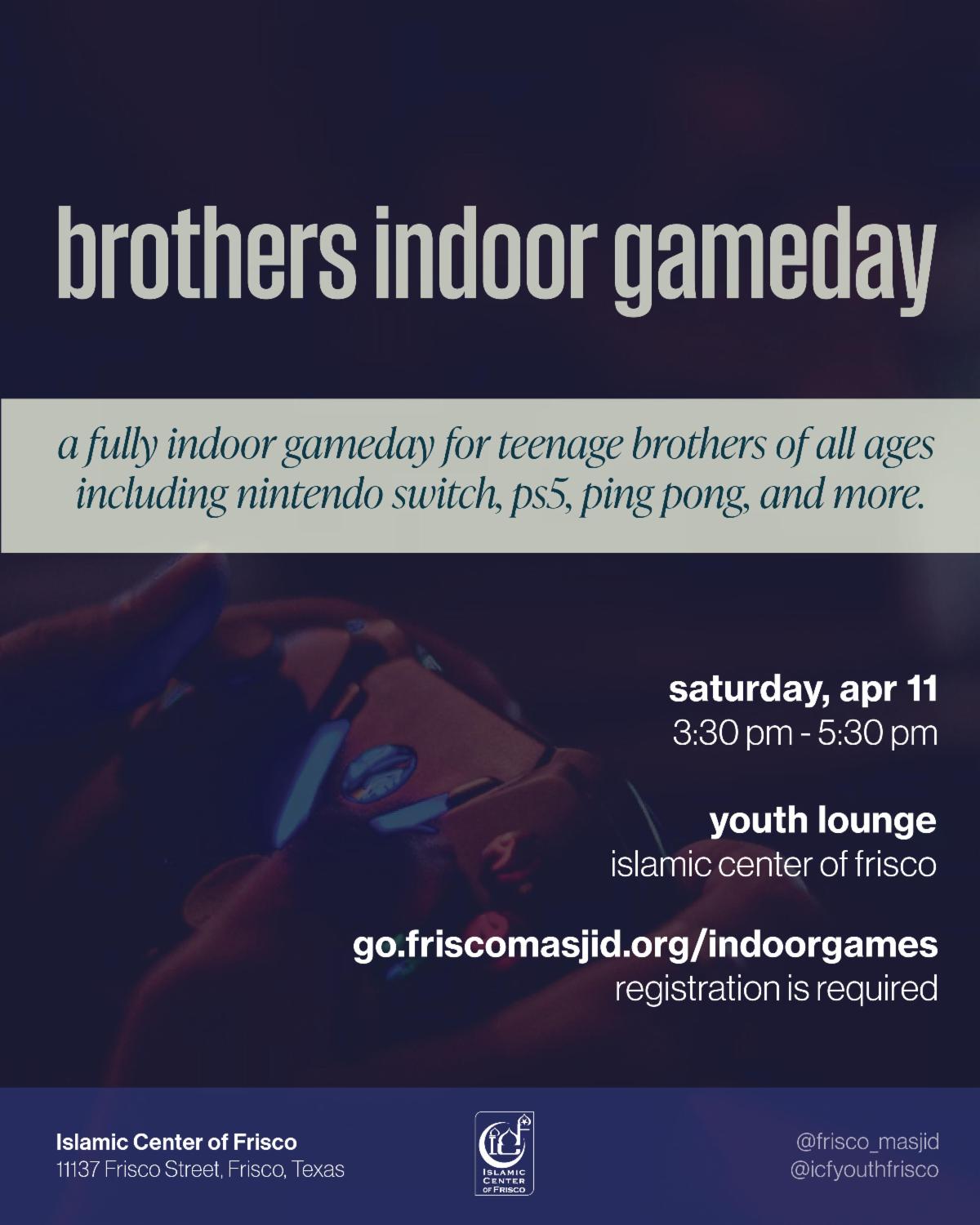 brothers indoor gameday

a fully indoor gameday for teenage brothers of all ages including nintendo switch, ps5, ping pong, and more.

saturday, apr 11
3:30 pm - 5:30 pm

youth lounge
islamic center of frisco

go.friscomasjid.org/indoorgames
registration is required

Islamic Center of Frisco
11137 Frisco Street, Frisco, Texas

ICF
ISLAMIC CENTER OF FRISCO

@frisco_masjid
@icfyouthfrisco